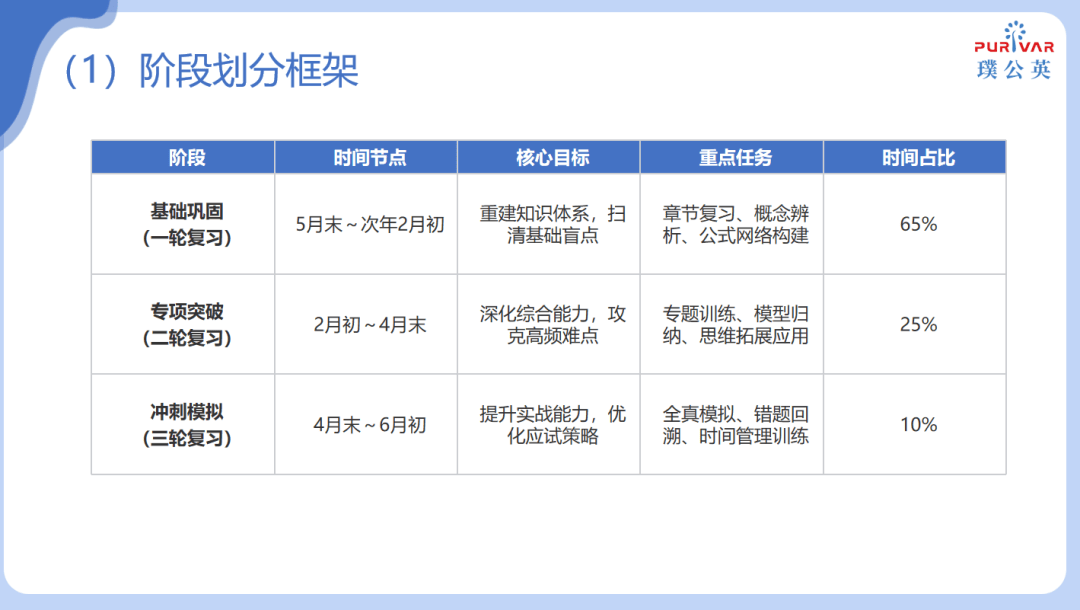 （1）阶段划分框架

PURIVAR
璞公英

| 阶段 | 时间节点 | 核心目标 | 重点任务 | 时间占比 |
|---|---|---|---|---|
| 基础巩固（一轮复习） | 5月末～次年2月初 | 重建知识体系，扫清基础盲点 | 章节复习、概念辨析、公式网络构建 | 65% |
| 专项突破（二轮复习） | 2月初～4月末 | 深化综合能力，攻克高频难点 | 专题训练、模型归纳、思维拓展应用 | 25% |
| 冲刺模拟（三轮复习） | 4月末～6月初 | 提升实战能力，优化应试策略 | 全真模拟、错题回溯、时间管理训练 | 10% |